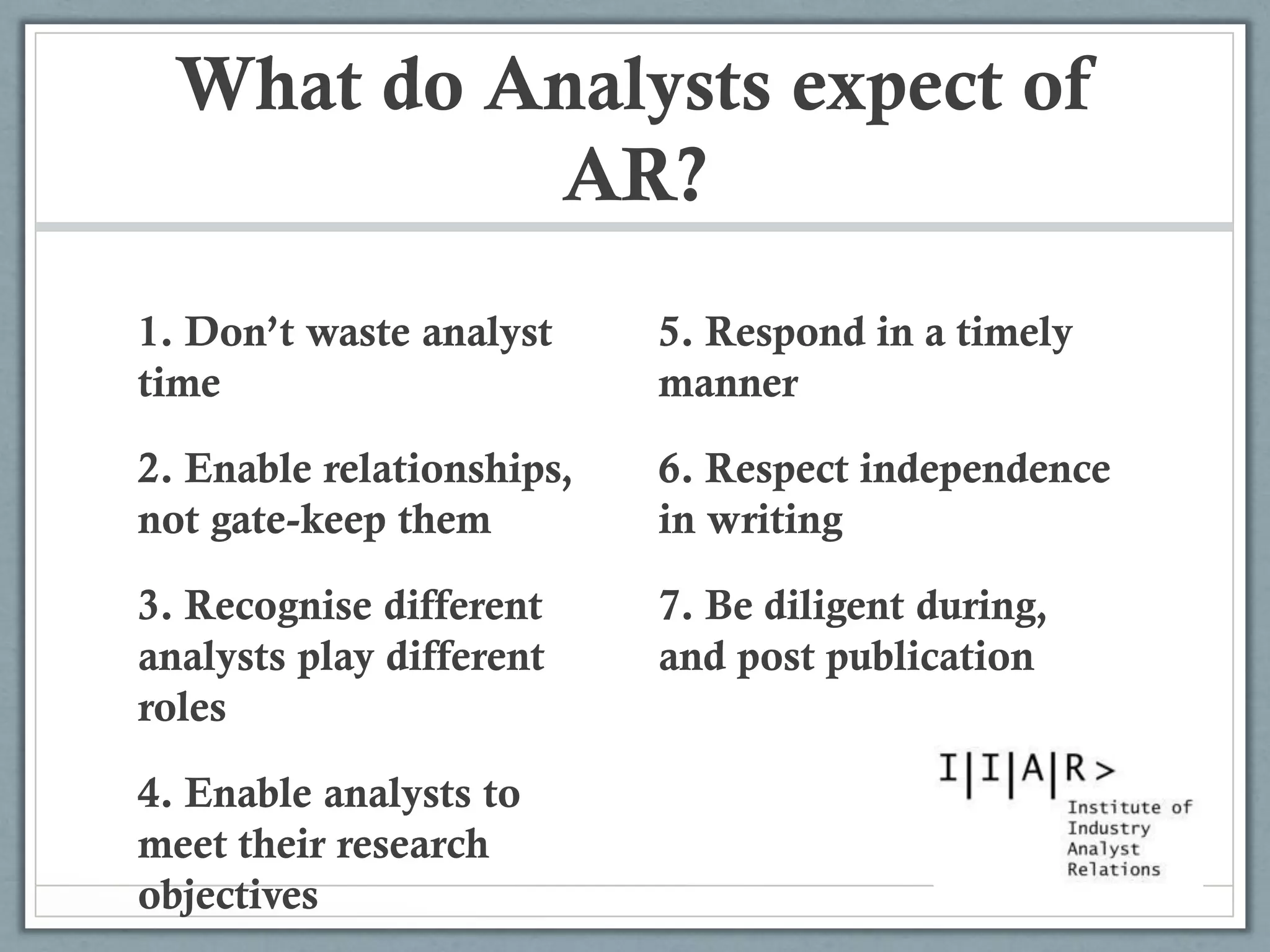 What do Analysts expect of AR?

1. Don’t waste analyst time

2. Enable relationships, not gate-keep them

3. Recognise different analysts play different roles

4. Enable analysts to meet their research objectives

5. Respond in a timely manner

6. Respect independence in writing

7. Be diligent during, and post publication

I|I|A|R>
Institute of Industry Analyst Relations